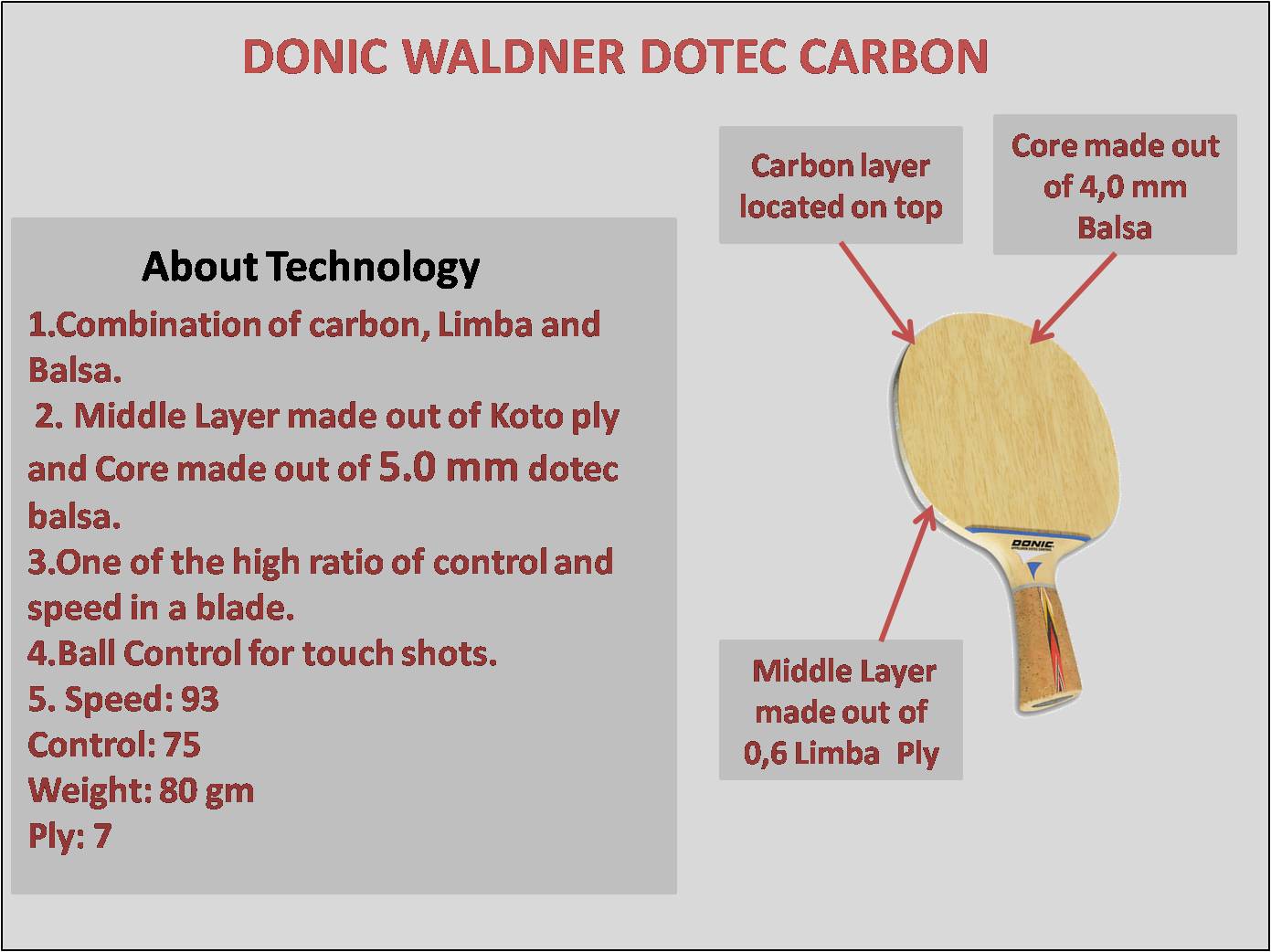 DONIC WALDNER DOTEC CARBON

About Technology

1.Combination of carbon, Limba and Balsa.
2. Middle Layer made out of Koto ply and Core made out of 5.0 mm dotec balsa.
3.One of the high ratio of control and speed in a blade.
4.Ball Control for touch shots.
5. Speed: 93
Control: 75
Weight: 80 gm
Ply: 7

Carbon layer located on top

Core made out of 4,0 mm Balsa

DONIC

Middle Layer made out of 0,6 Limba Ply